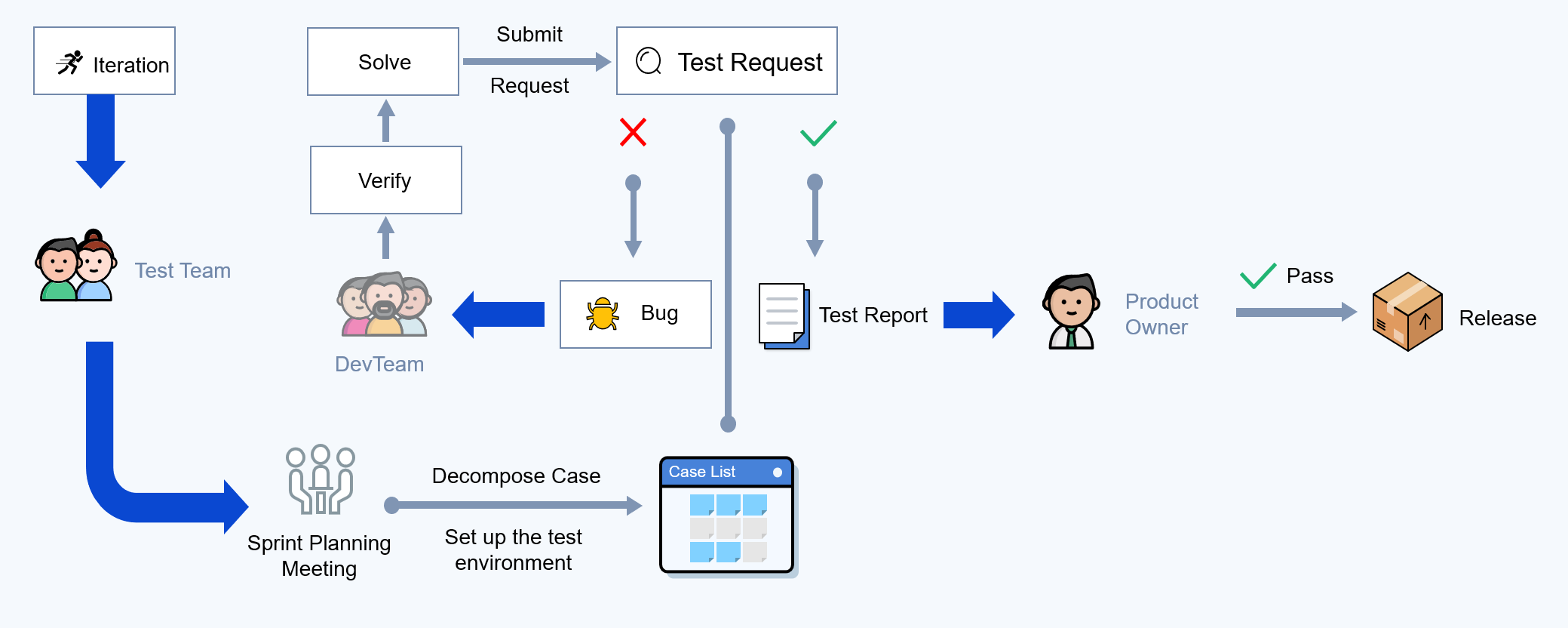 Iteration

Solve

Submit

Request

Test Request

Verify

Test Team

DevTeam

Bug

Test Report

Product Owner

Pass

Release

Sprint Planning Meeting

Decompose Case

Set up the test environment

Case List